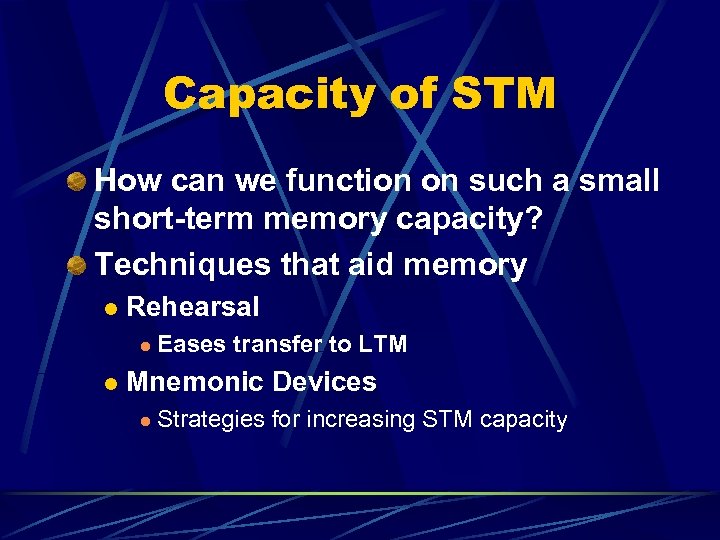 Capacity of STM

How can we function on such a small short-term memory capacity?

Techniques that aid memory

Rehearsal

Eases transfer to LTM

Mnemonic Devices

Strategies for increasing STM capacity